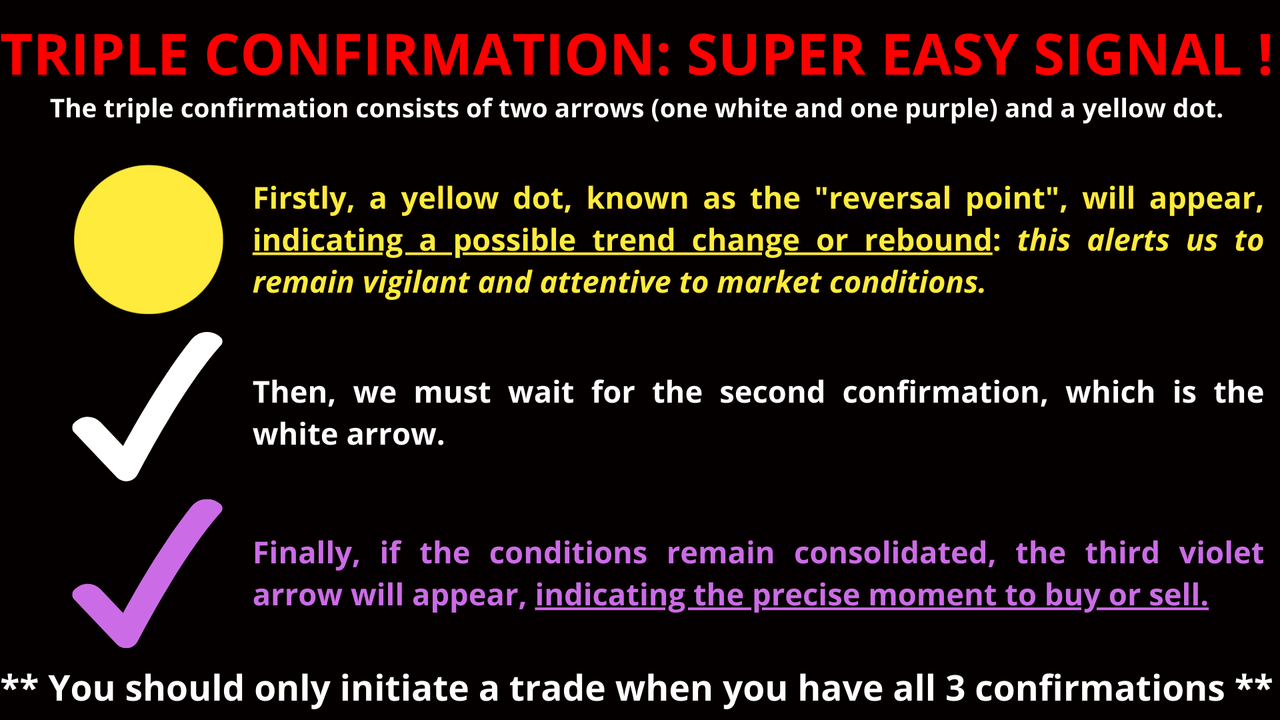 TRIPLE CONFIRMATION: SUPER EASY SIGNAL !

The triple confirmation consists of two arrows (one white and one purple) and a yellow dot.

Firstly, a yellow dot, known as the "reversal point", will appear, indicating a possible trend change or rebound: this alerts us to remain vigilant and attentive to market conditions.

Then, we must wait for the second confirmation, which is the white arrow.

Finally, if the conditions remain consolidated, the third violet arrow will appear, indicating the precise moment to buy or sell.

** You should only initiate a trade when you have all 3 confirmations **